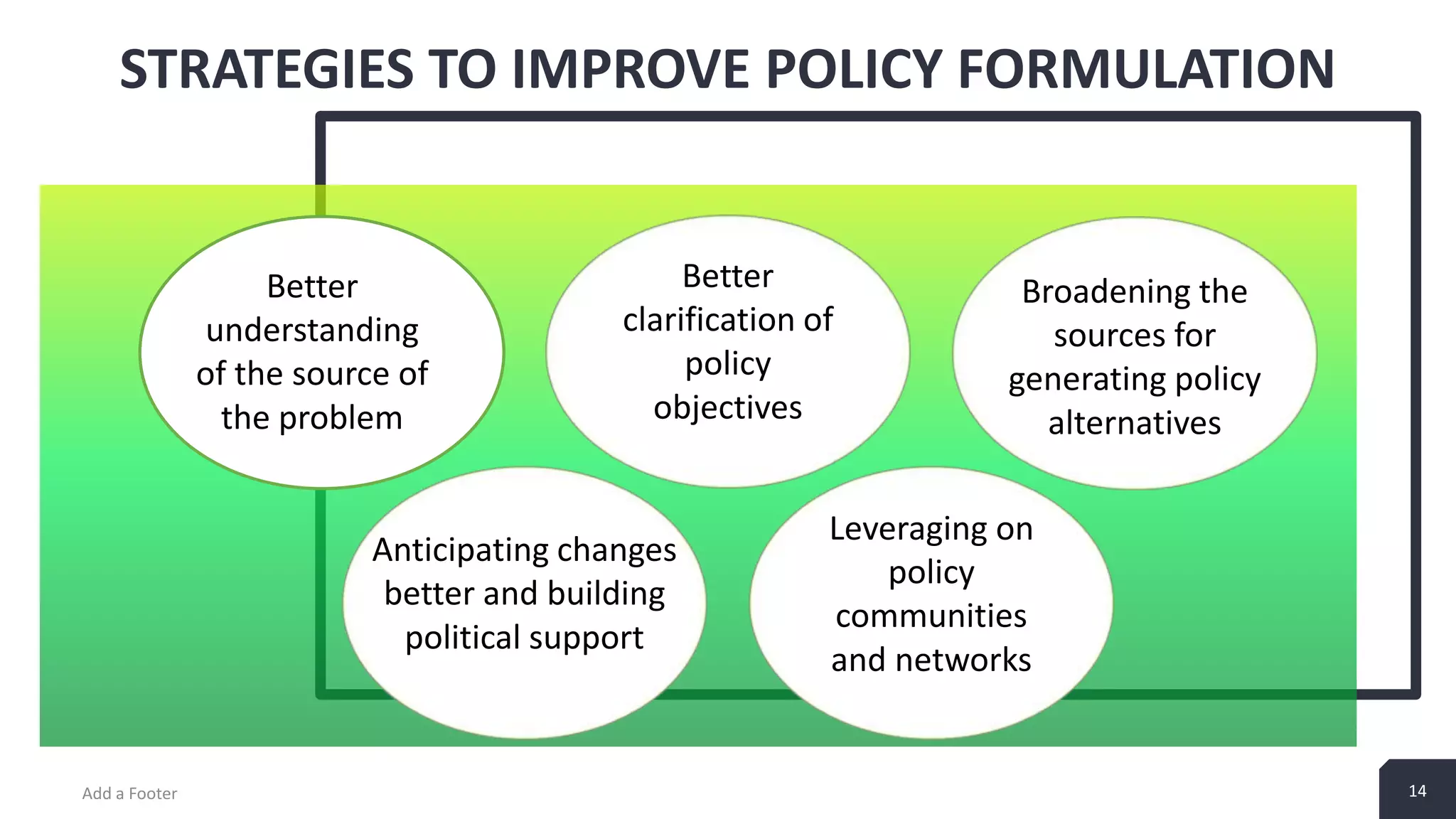 STRATEGIES TO IMPROVE POLICY FORMULATION

Better understanding of the source of the problem

Better clarification of policy objectives

Broadening the sources for generating policy alternatives

Anticipating changes better and building political support

Leveraging on policy communities and networks

Add a Footer

14